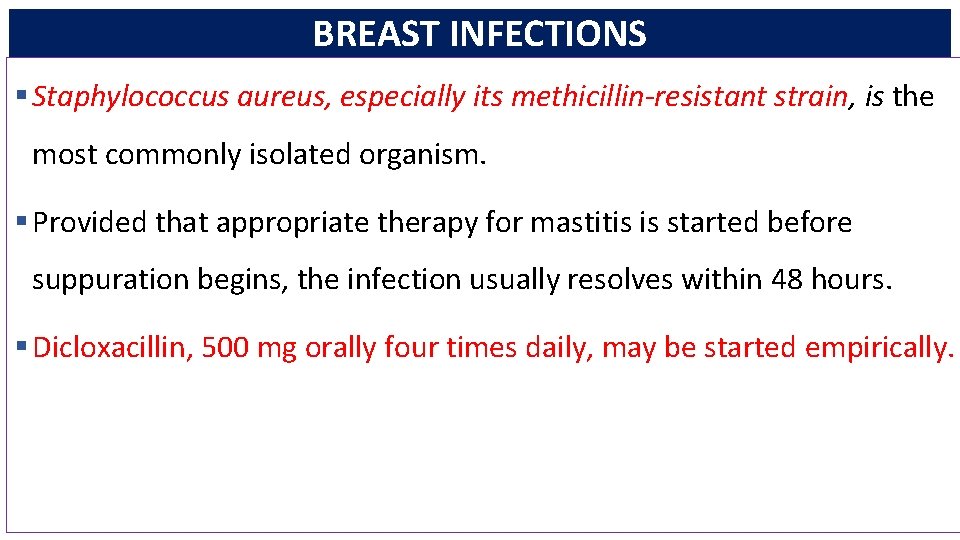 BREAST INFECTIONS

▪ Staphylococcus aureus, especially its methicillin-resistant strain, is the most commonly isolated organism.

▪ Provided that appropriate therapy for mastitis is started before suppuration begins, the infection usually resolves within 48 hours.

▪ Dicloxacillin, 500 mg orally four times daily, may be started empirically.